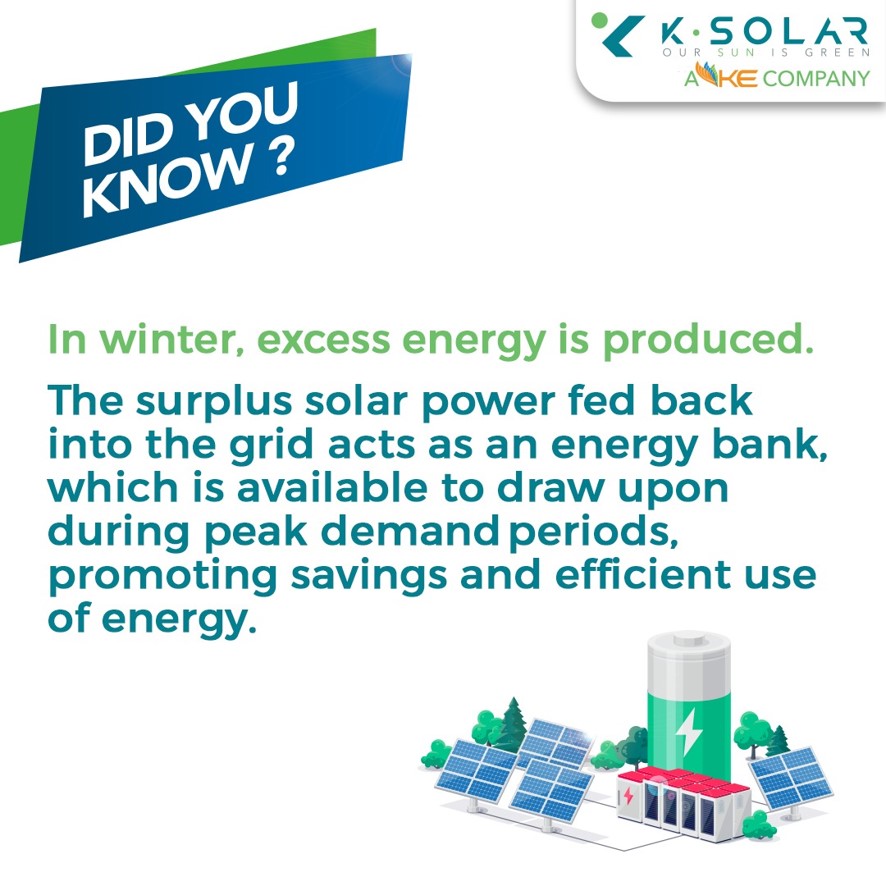 K·SOLAR
OUR SUN IS GREEN
A KE COMPANY

DID YOU KNOW ?

In winter, excess energy is produced.

The surplus solar power fed back into the grid acts as an energy bank, which is available to draw upon during peak demand periods, promoting savings and efficient use of energy.